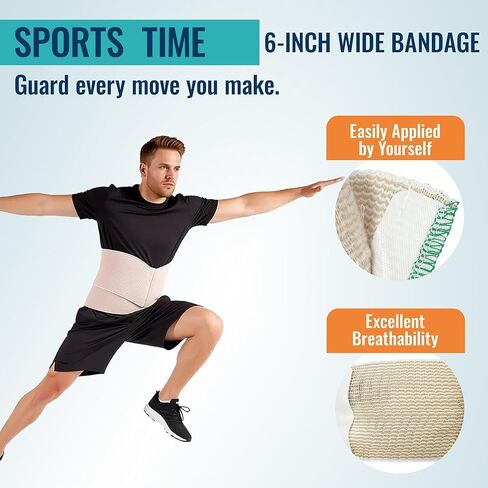 SPORTS TIME

6-INCH WIDE BANDAGE

Guard every move you make.

Easily Applied by Yourself

Excellent Breathability